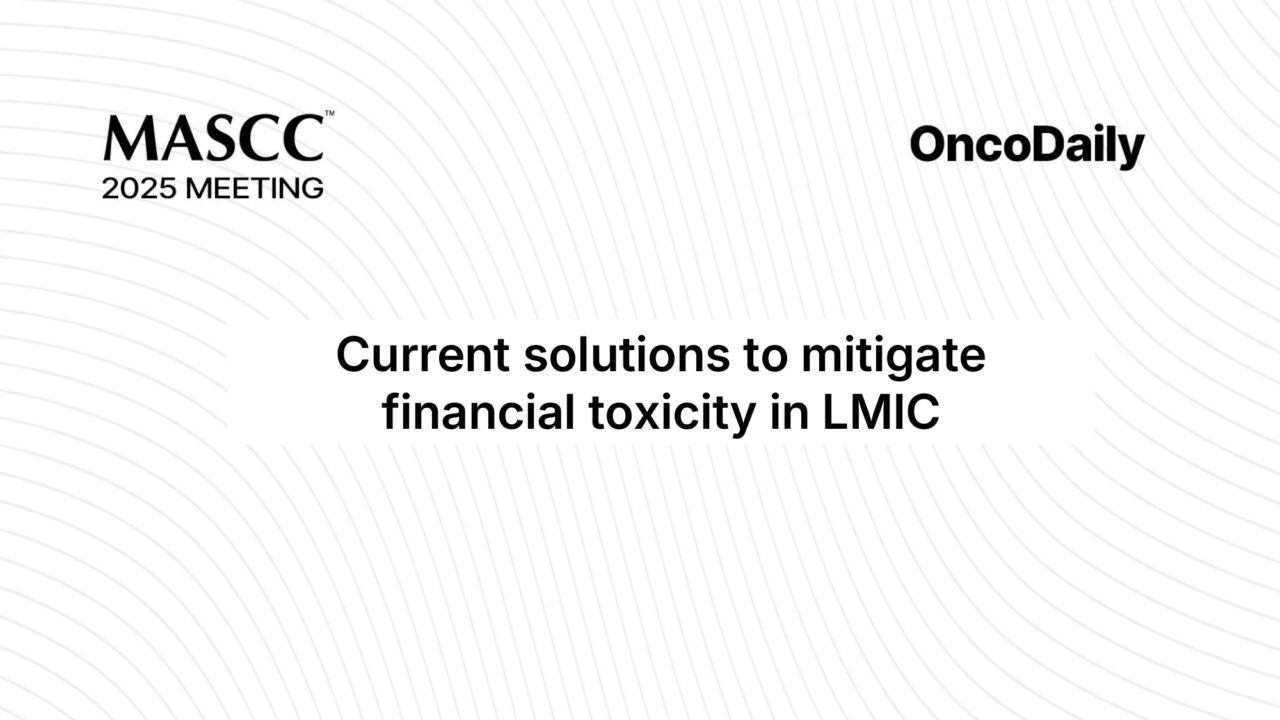 MASCC™
2025 MEETING

OncoDaily

Current solutions to mitigate financial toxicity in LMIC